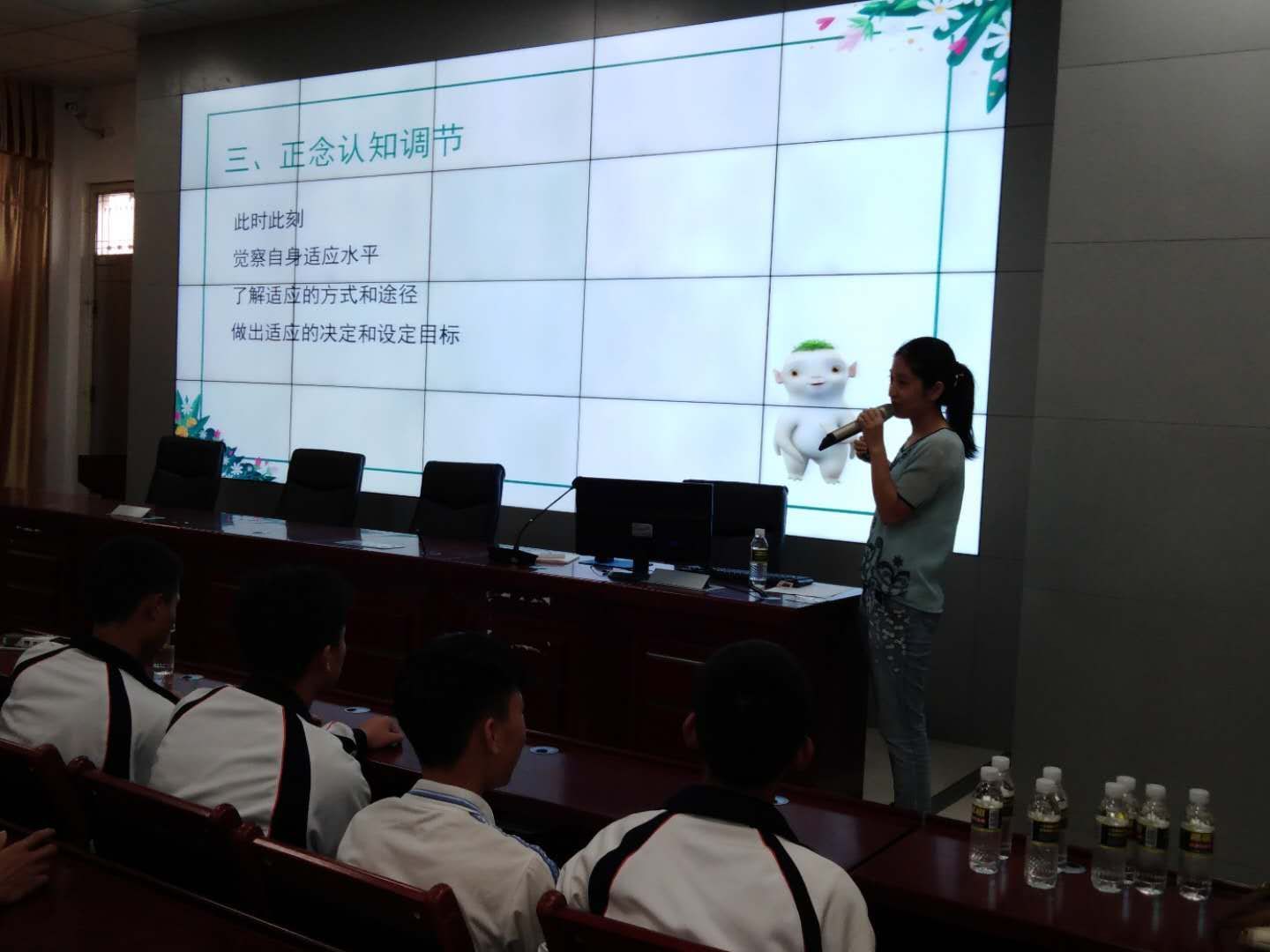 三、正念认知调节

此时此刻

觉察自身适应水平

了解适应的方式和途径

做出适应的决定和设定目标